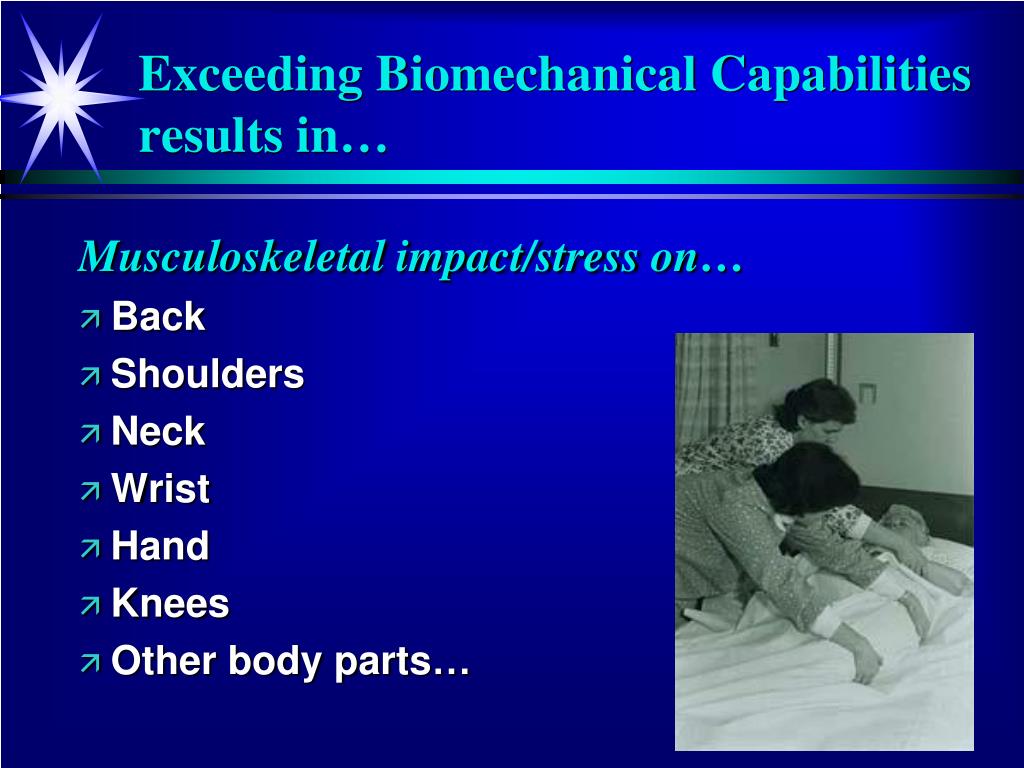 Exceeding Biomechanical Capabilities results in…

Musculoskeletal impact/stress on…

↗ Back
↗ Shoulders
↗ Neck
↗ Wrist
↗ Hand
↗ Knees
↗ Other body parts…